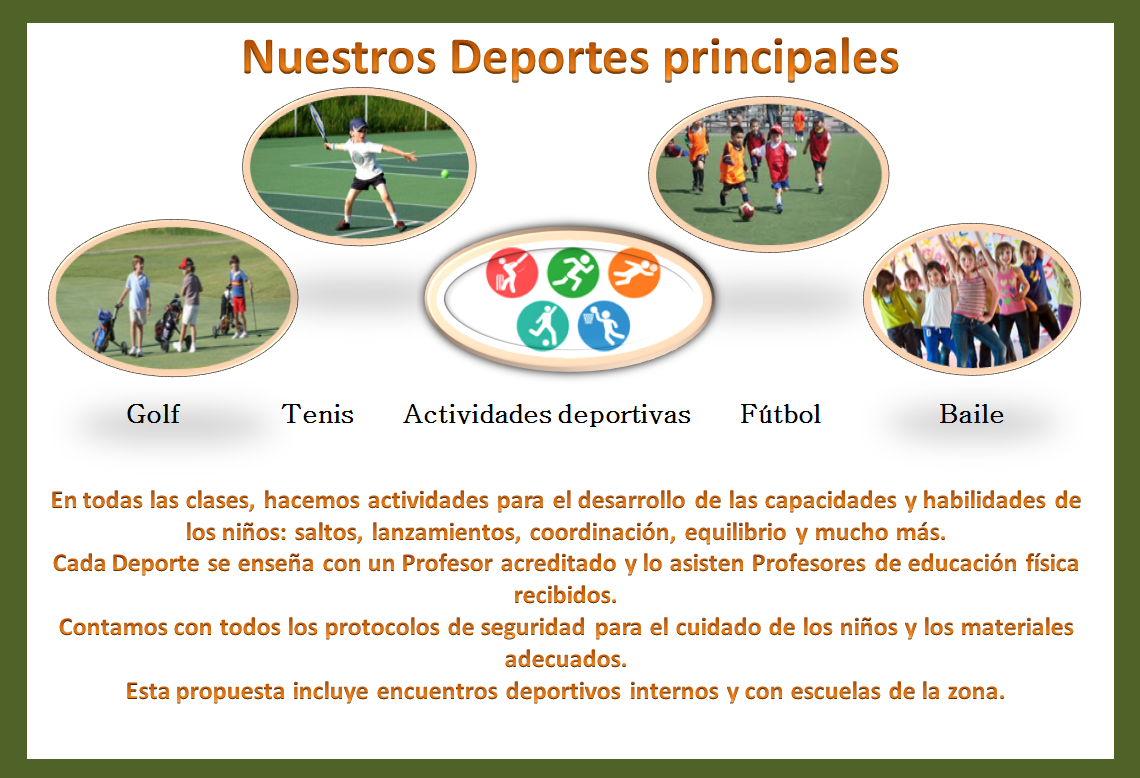 Nuestros Deportes principales

Golf Tenis Actividades deportivas Fútbol Baile

En todas las clases, hacemos actividades para el desarrollo de las capacidades y habilidades de los niños: saltos, lanzamientos, coordinación, equilibrio y mucho más.
Cada Deporte se enseña con un Profesor acreditado y lo asisten Profesores de educación física recibidos.
Contamos con todos los protocolos de seguridad para el cuidado de los niños y los materiales adecuados.
Esta propuesta incluye encuentros deportivos internos y con escuelas de la zona.